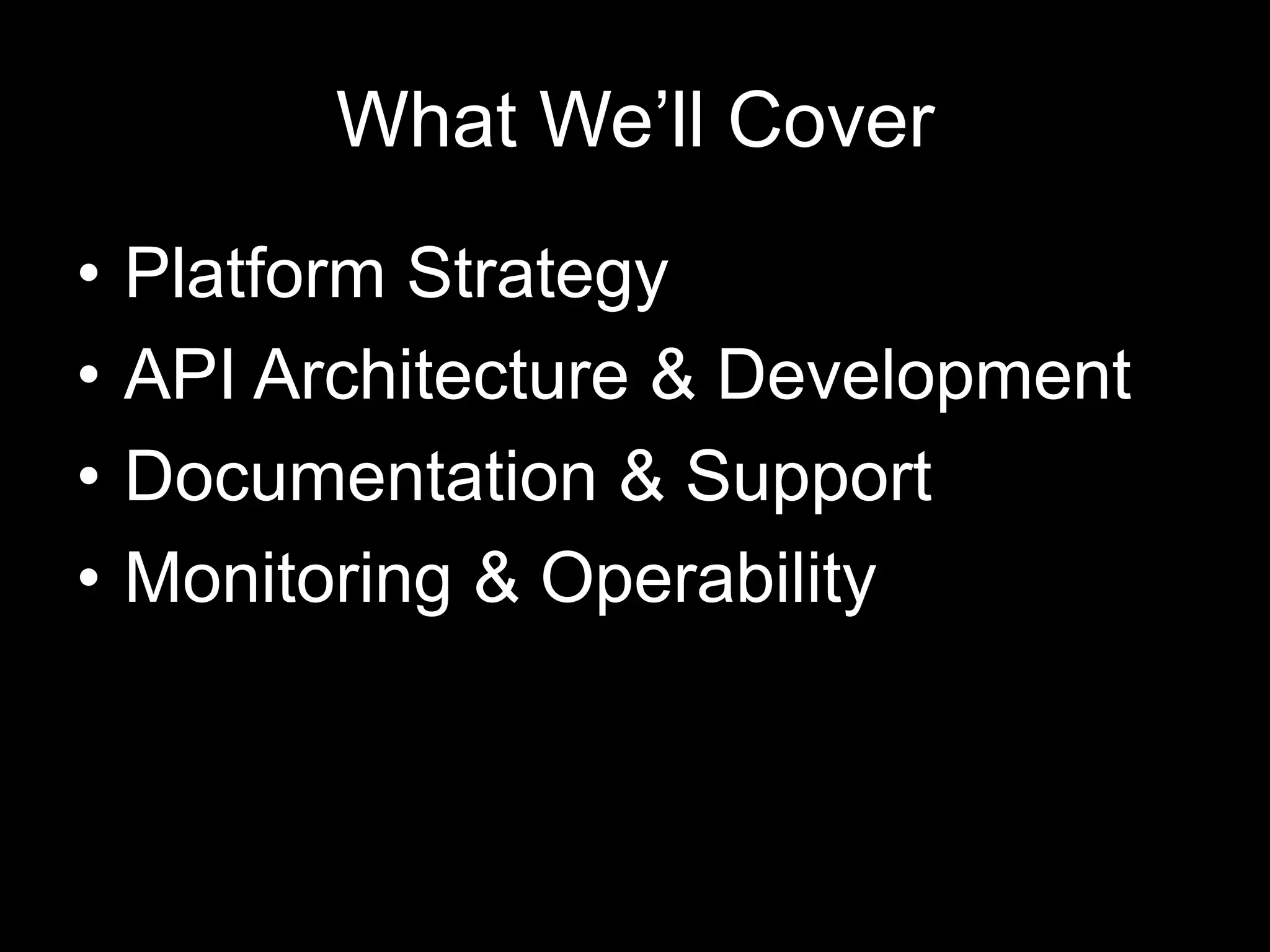 What We’ll Cover

• Platform Strategy
• API Architecture & Development
• Documentation & Support
• Monitoring & Operability